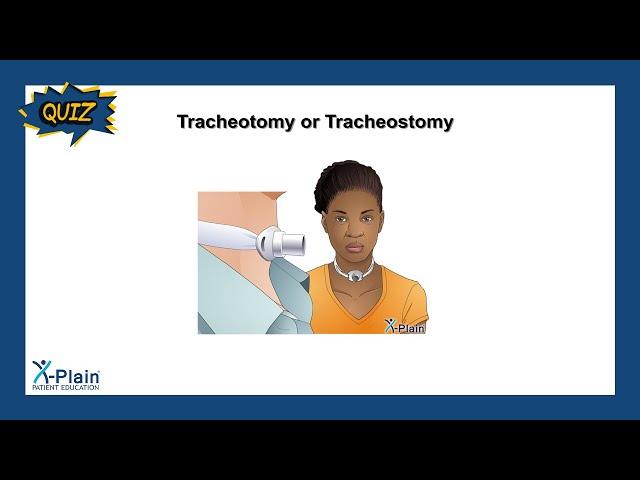 QUIZ

Tracheotomy or Tracheostomy

X-Plain

X-Plain
PATIENT EDUCATION